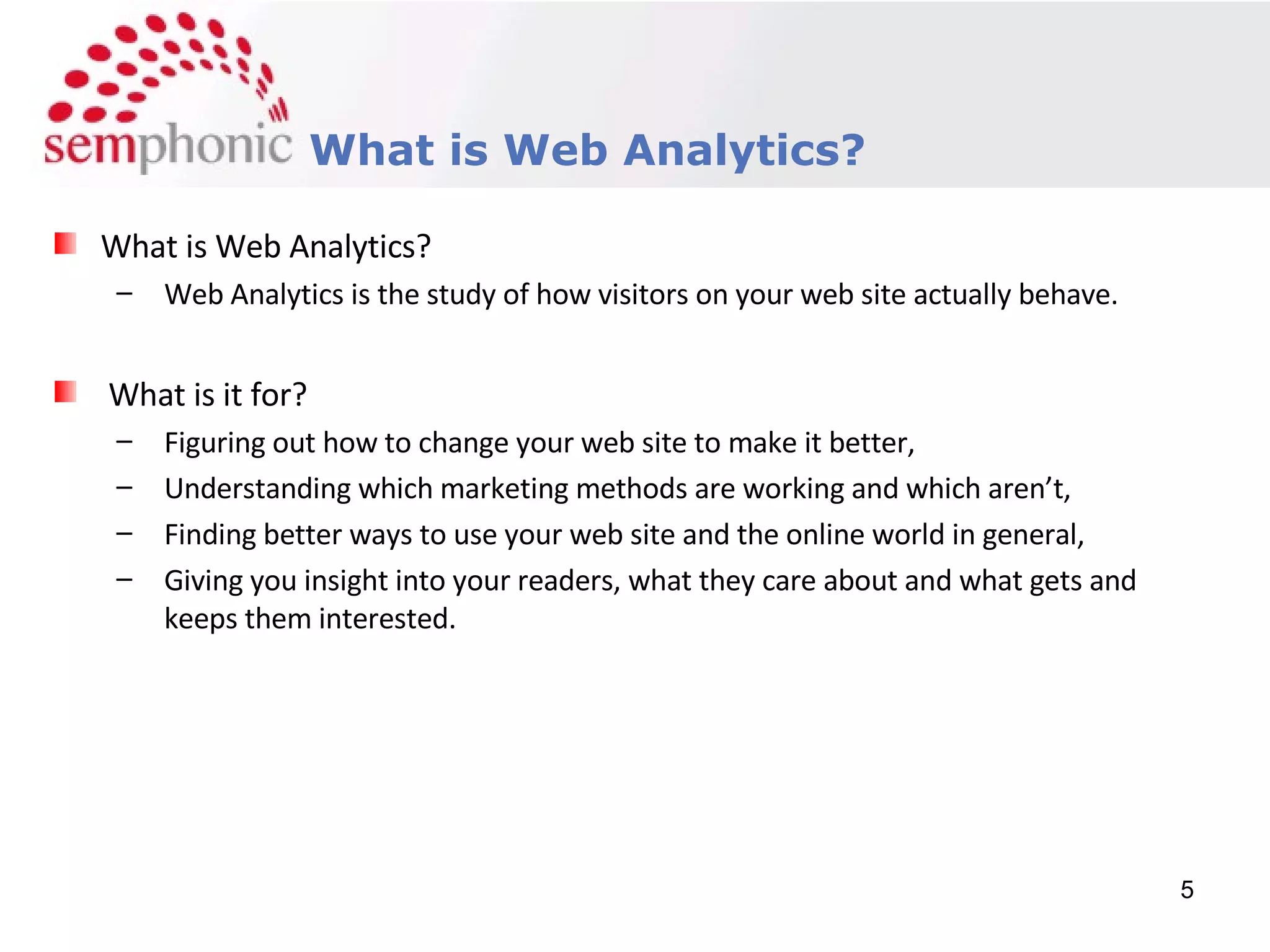 semphonic What is Web Analytics?

What is Web Analytics?

– Web Analytics is the study of how visitors on your web site actually behave.

What is it for?

– Figuring out how to change your web site to make it better,

– Understanding which marketing methods are working and which aren’t,

– Finding better ways to use your web site and the online world in general,

– Giving you insight into your readers, what they care about and what gets and keeps them interested.

5